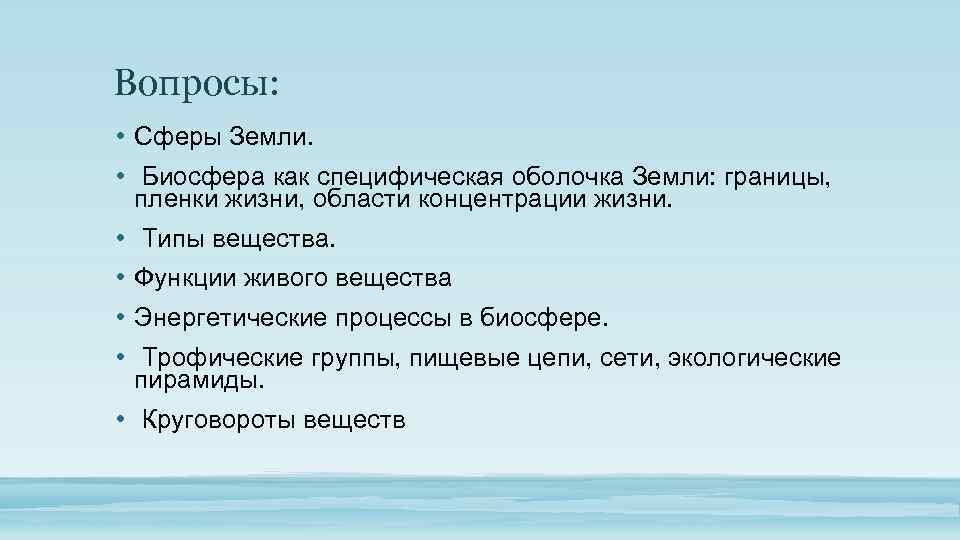 Вопросы:

• Сферы Земли.
• Биосфера как специфическая оболочка Земли: границы, пленки жизни, области концентрации жизни.
• Типы вещества.
• Функции живого вещества
• Энергетические процессы в биосфере.
• Трофические группы, пищевые цепи, сети, экологические пирамиды.
• Круговороты веществ